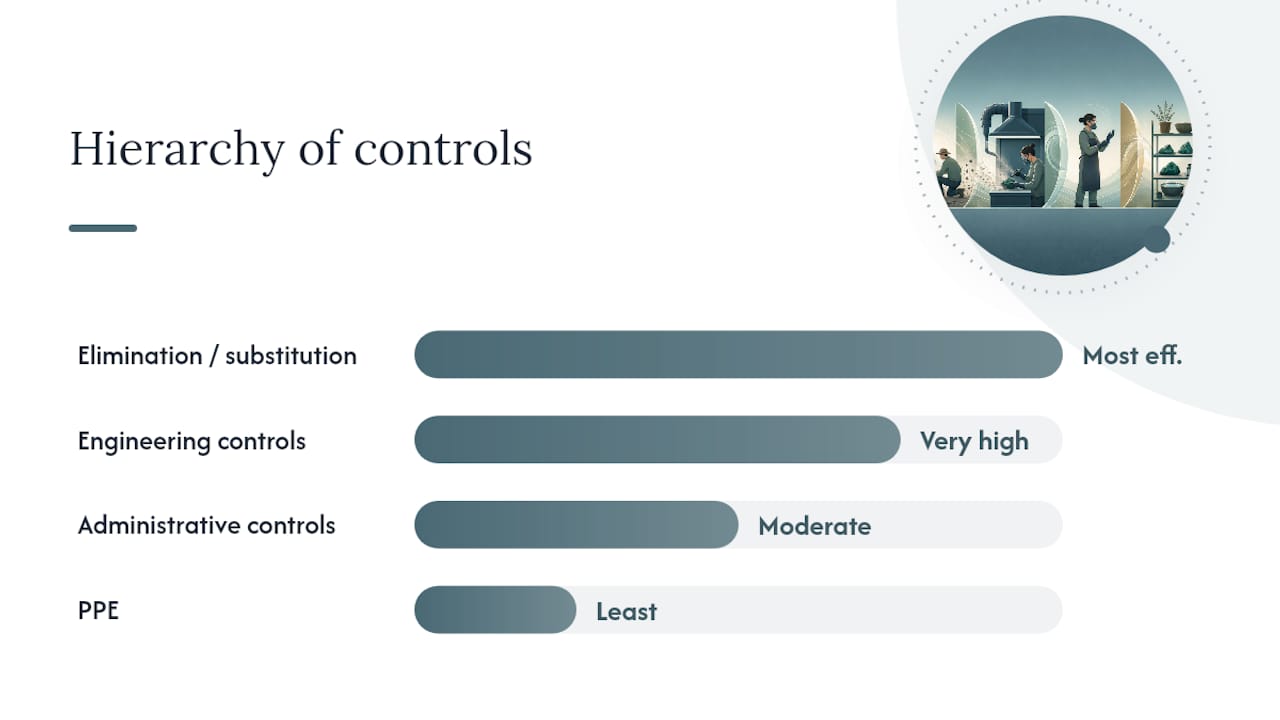 Hierarchy of controls

Elimination / substitution Most eff.

Engineering controls Very high

Administrative controls Moderate

PPE Least